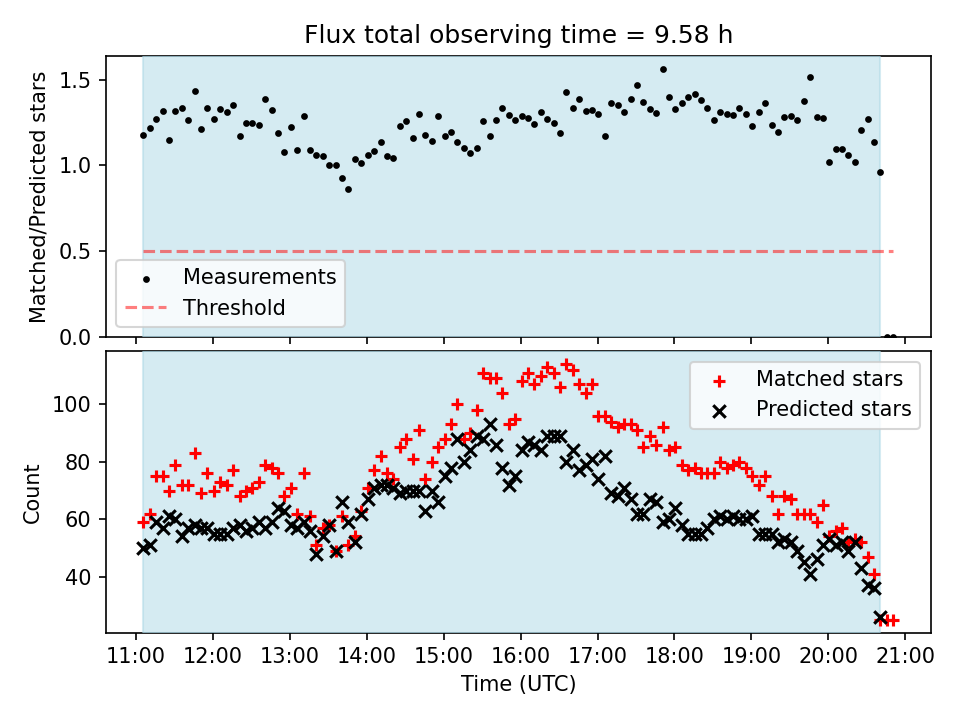 Flux total observing time = 9.58 h

Matched/Predicted stars
1.5
1.0
0.5
0.0
Measurements
Threshold

Count
100
80
60
40
Matched stars
Predicted stars

11:00 12:00 13:00 14:00 15:00 16:00 17:00 18:00 19:00 20:00 21:00
Time (UTC)